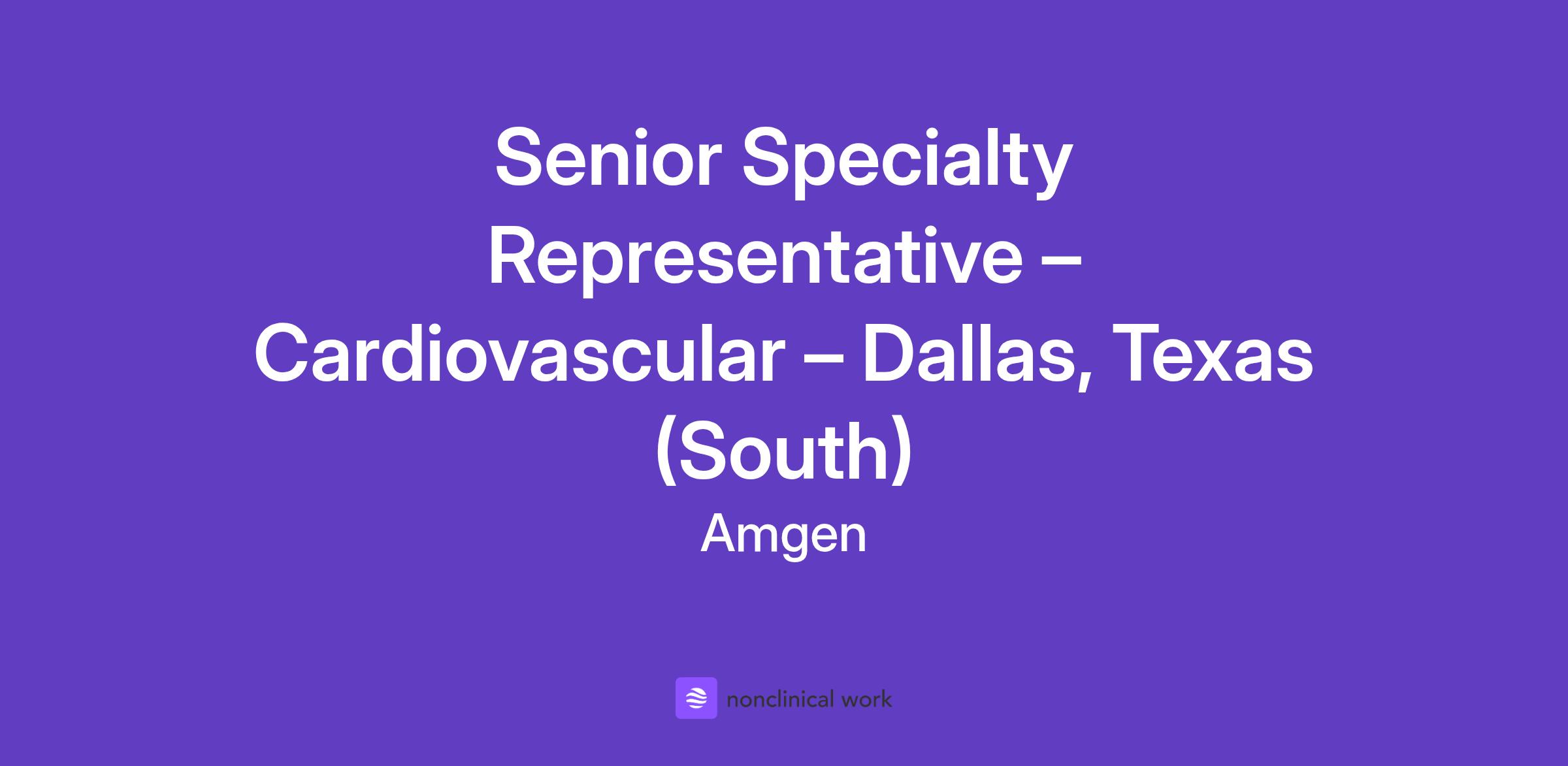 Senior Specialty Representative – Cardiovascular – Dallas, Texas (South)

Amgen

nonclinical work